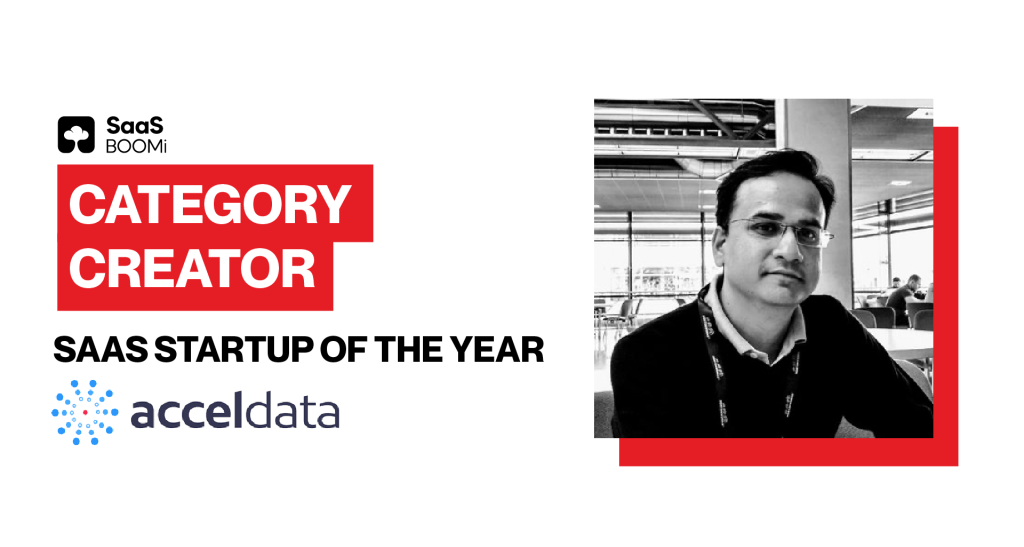 SaaS BOOMi

CATEGORY CREATOR

SAAS STARTUP OF THE YEAR

acceldata